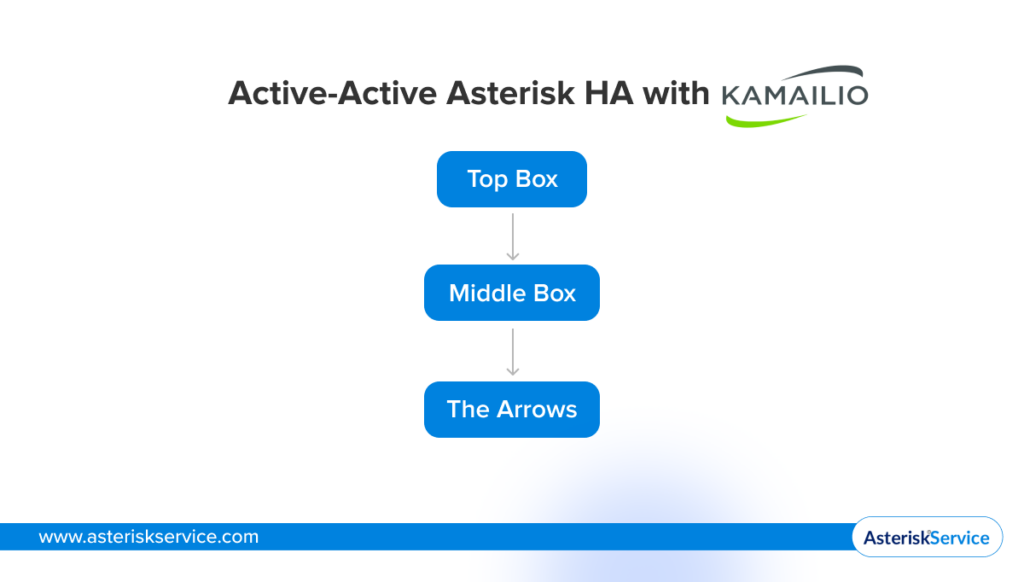 Active-Active Asterisk HA with KAMAILIO

Top Box

Middle Box

The Arrows

www.asteriskservice.com

AsteriskService